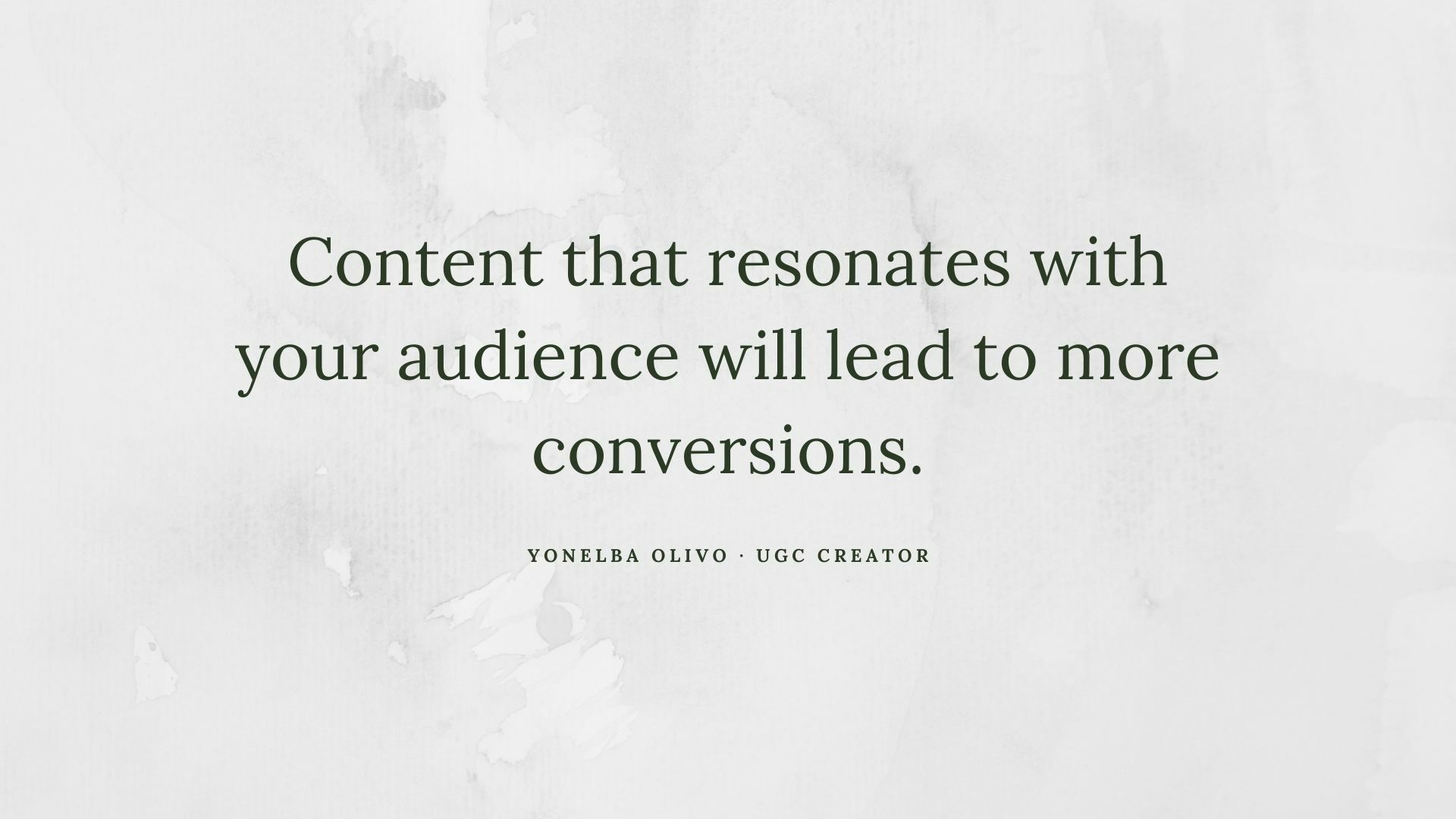 Content that resonates with your audience will lead to more conversions.

YONELBA OLIVO · UGC CREATOR